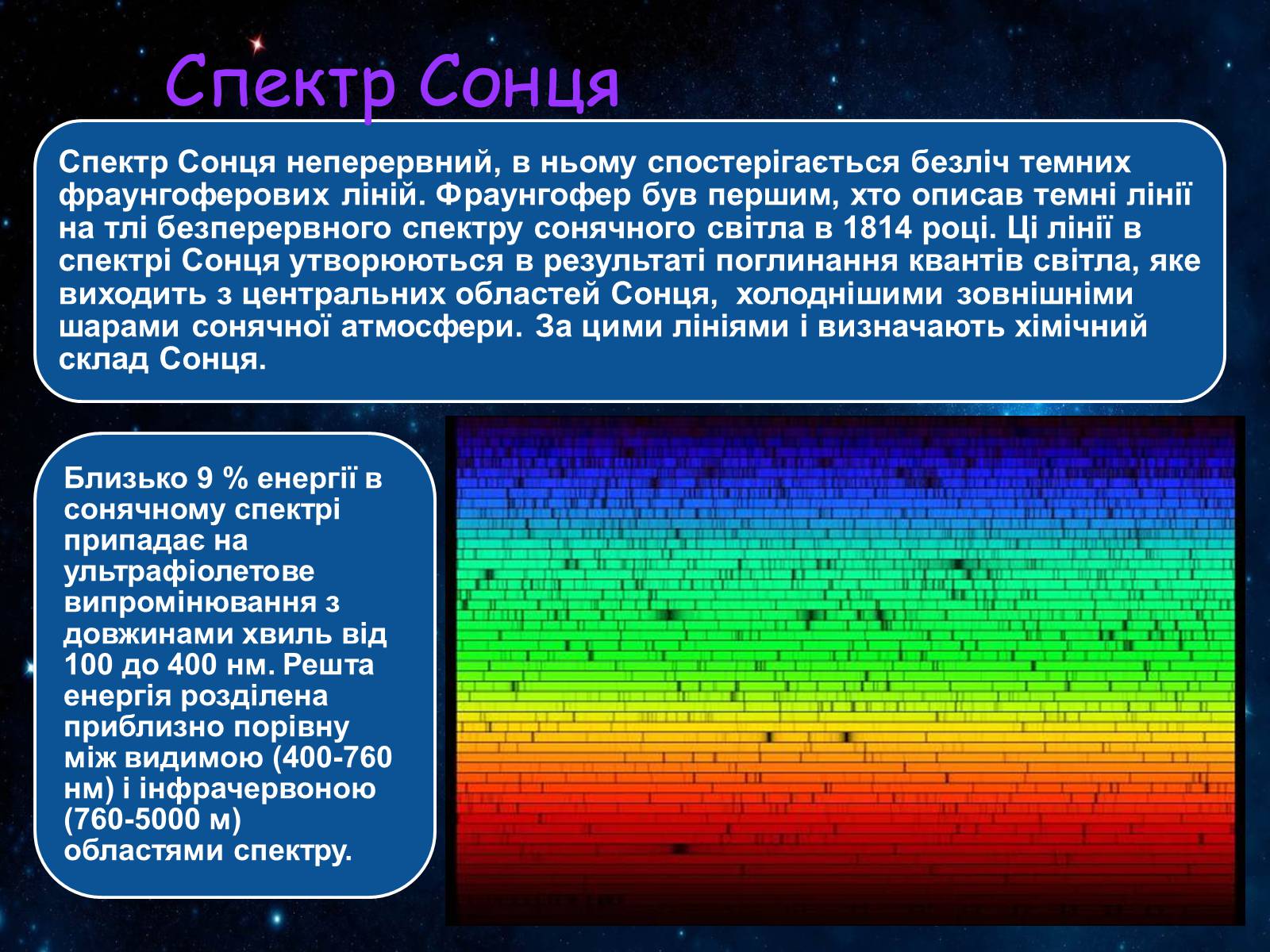 Спектр Сонця

Спектр Сонця неперервний, в ньому спостерігається безліч темних фраунгоферових ліній. Фраунгофер був першим, хто описав темні лінії на тлі безперервного спектру сонячного світла в 1814 році. Ці лінії в спектрі Сонця утворюються в результаті поглинання квантів світла, яке виходить з центральних областей Сонця, холоднішими зовнішніми шарами сонячної атмосфери. За цими лініями і визначають хімічний склад Сонця.

Близько 9 % енергії в сонячному спектрі припадає на ультрафіолетове випромінювання з довжинами хвиль від 100 до 400 нм. Решта енергія розділена приблизно порівну між видимою (400-760 нм) і інфрачервоною (760-5000 м) областями спектру.